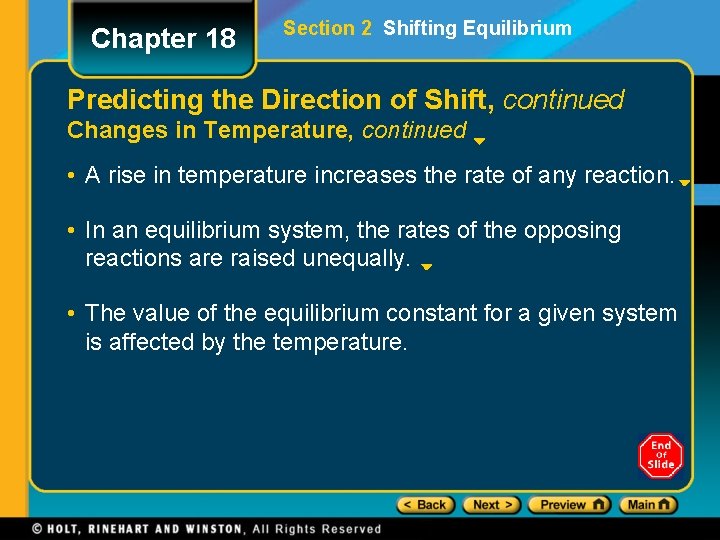 Chapter 18

Section 2 Shifting Equilibrium

Predicting the Direction of Shift, continued
Changes in Temperature, continued

• A rise in temperature increases the rate of any reaction.

• In an equilibrium system, the rates of the opposing reactions are raised unequally.

• The value of the equilibrium constant for a given system is affected by the temperature.

End Of Slide

< Back Next > Preview Main

© HOLT, RINEHART AND WINSTON, All Rights Reserved